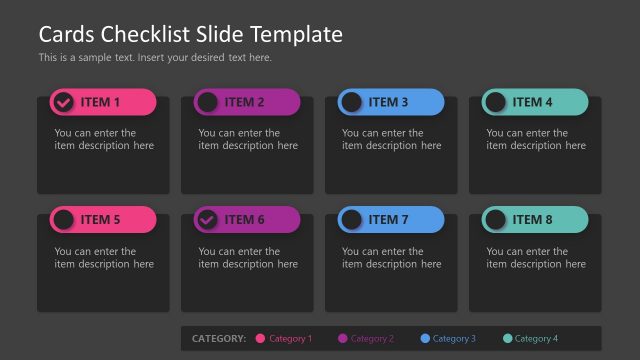 Cards Checklist Slide Template

This is a sample text. Insert your desired text here.

ITEM 1

You can enter the item description here

ITEM 2

You can enter the item description here

ITEM 3

You can enter the item description here

ITEM 4

You can enter the item description here

ITEM 5

You can enter the item description here

ITEM 6

You can enter the item description here

ITEM 7

You can enter the item description here

ITEM 8

You can enter the item description here

CATEGORY: Category 1 Category 2 Category 3 Category 4